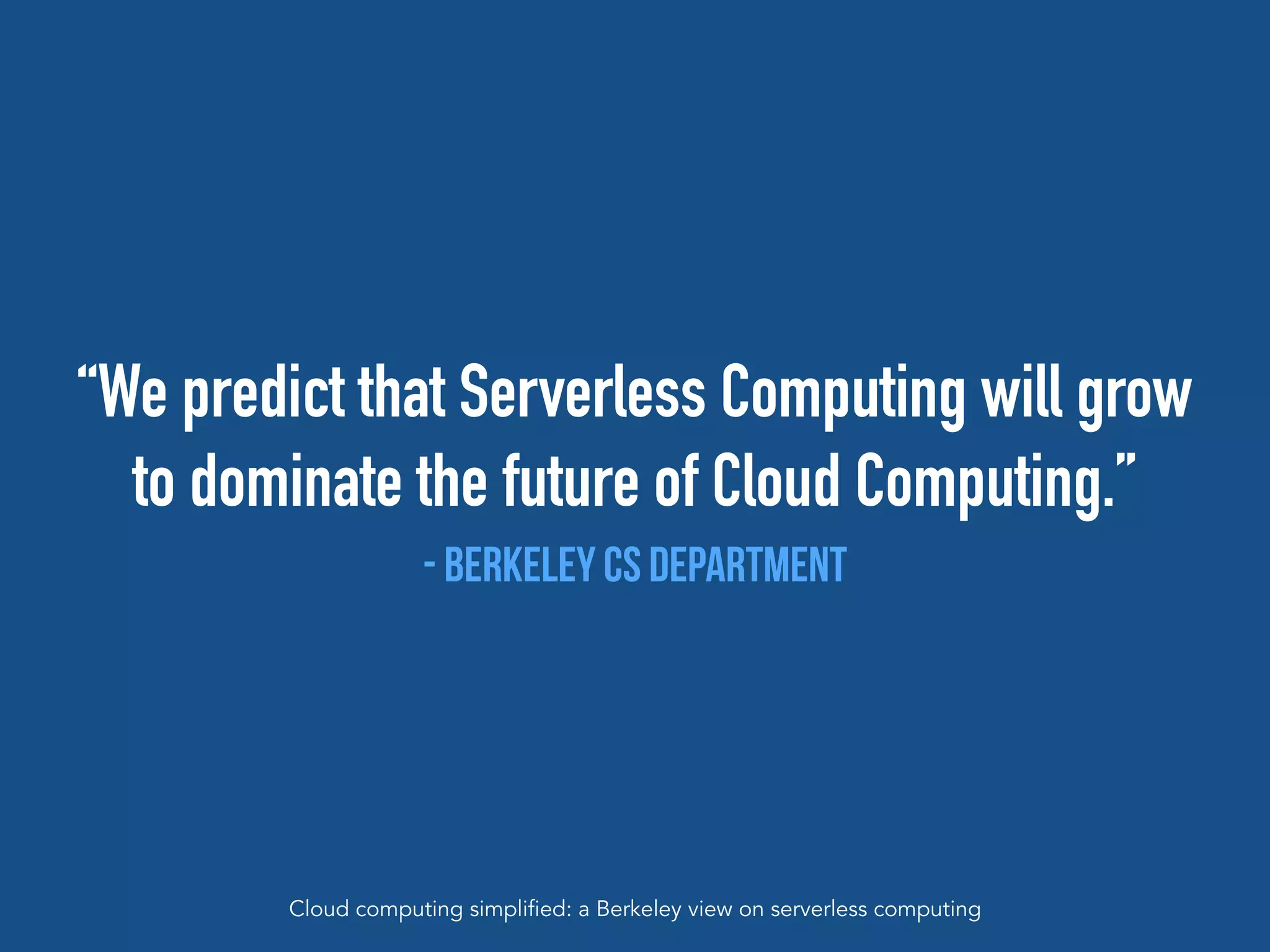 “We predict that Serverless Computing will grow to dominate the future of Cloud Computing.”

- BERKELEY CS DEPARTMENT

Cloud computing simplified: a Berkeley view on serverless computing